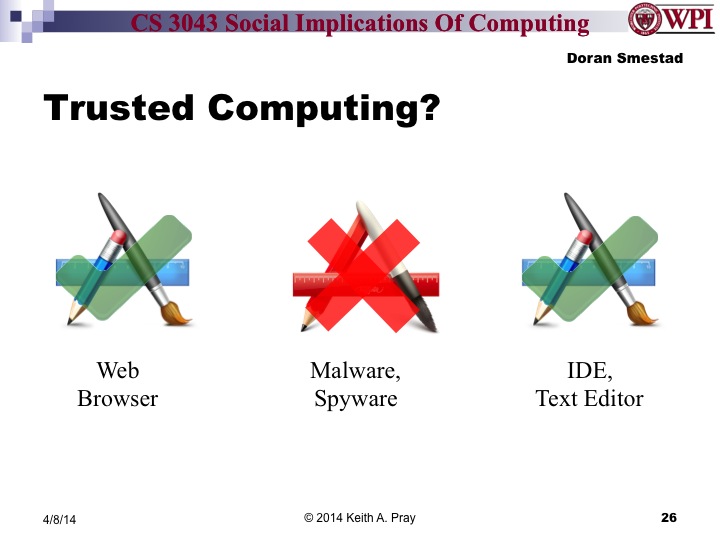 CS 3043 Social Implications Of Computing

WPI

Doran Smestad

Trusted Computing?

Web Browser

Malware, Spyware

IDE, Text Editor

4/8/14

© 2014 Keith A. Pray

26